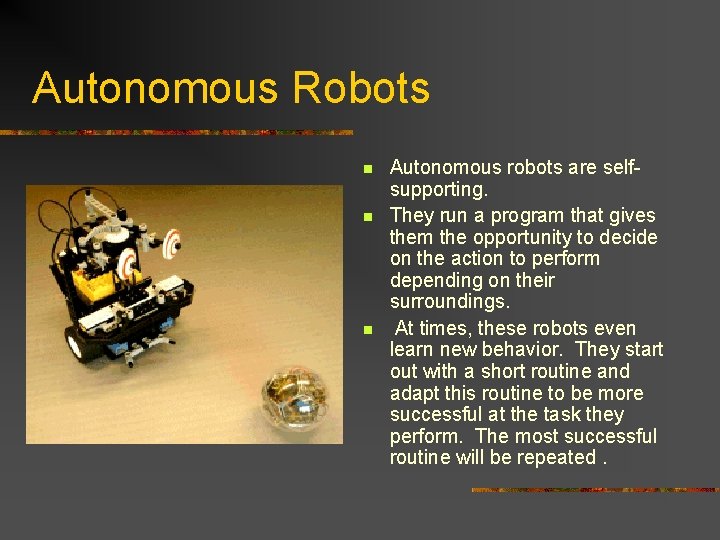 Autonomous Robots

- Autonomous robots are self-supporting.
- They run a program that gives them the opportunity to decide on the action to perform depending on their surroundings.
- At times, these robots even learn new behavior. They start out with a short routine and adapt this routine to be more successful at the task they perform. The most successful routine will be repeated .